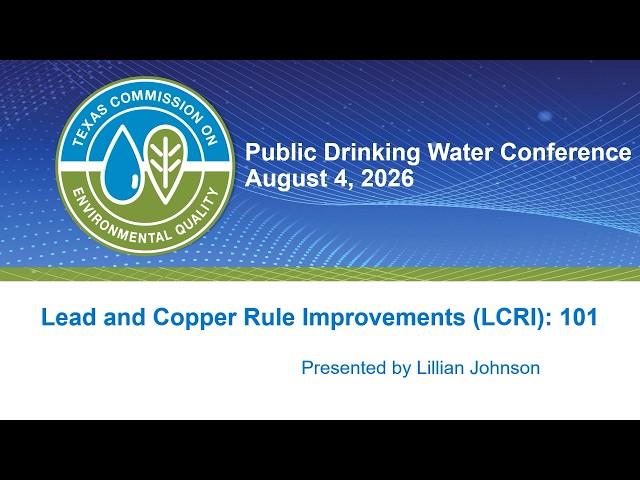 TEXAS COMMISSION ON ENVIRONMENTAL QUALITY

Public Drinking Water Conference
August 4, 2026

Lead and Copper Rule Improvements (LCRI): 101

Presented by Lillian Johnson